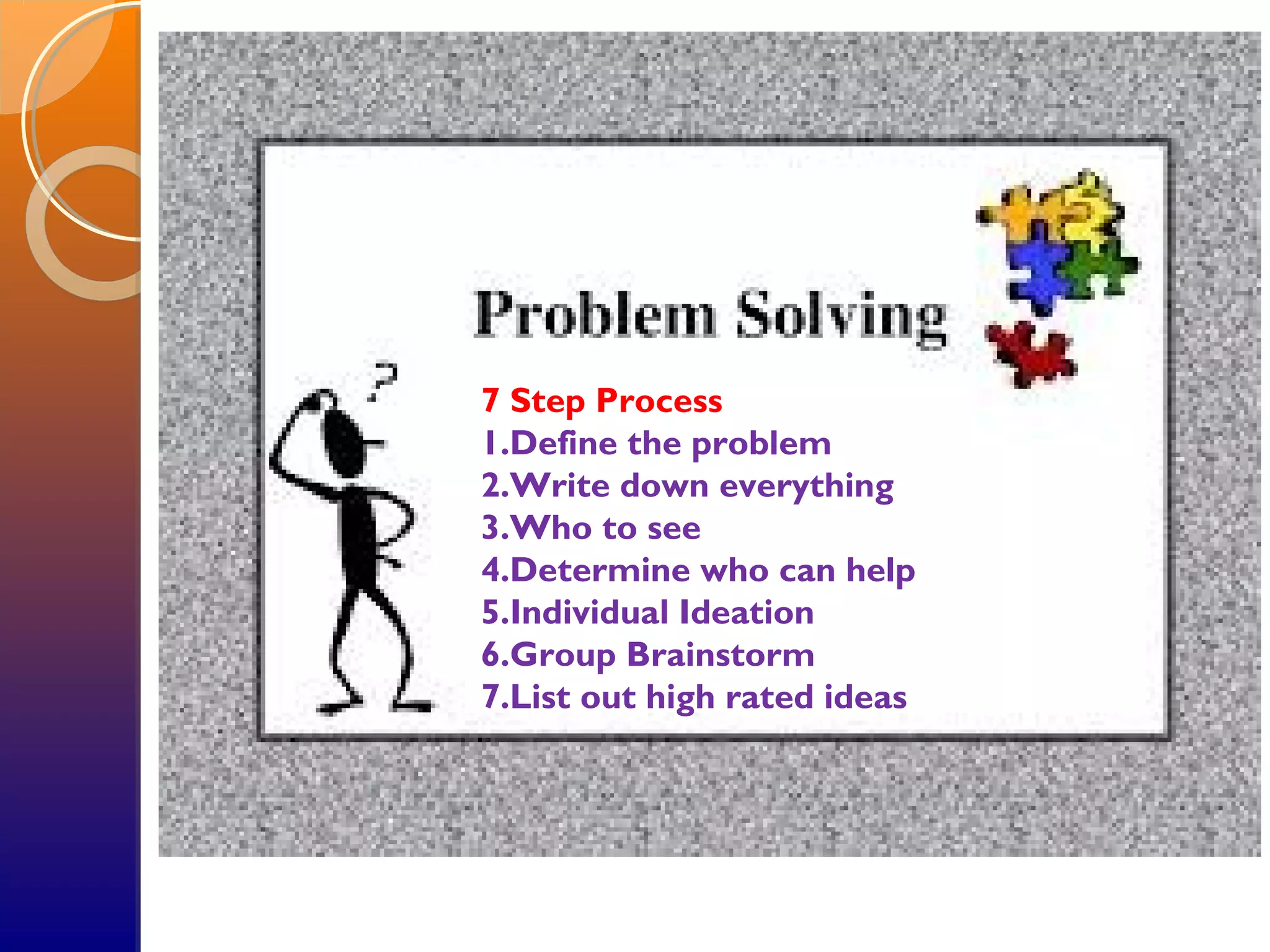 Problem Solving

?

7 Step Process
1.Define the problem
2.Write down everything
3.Who to see
4.Determine who can help
5.Individual Ideation
6.Group Brainstorm
7.List out high rated ideas